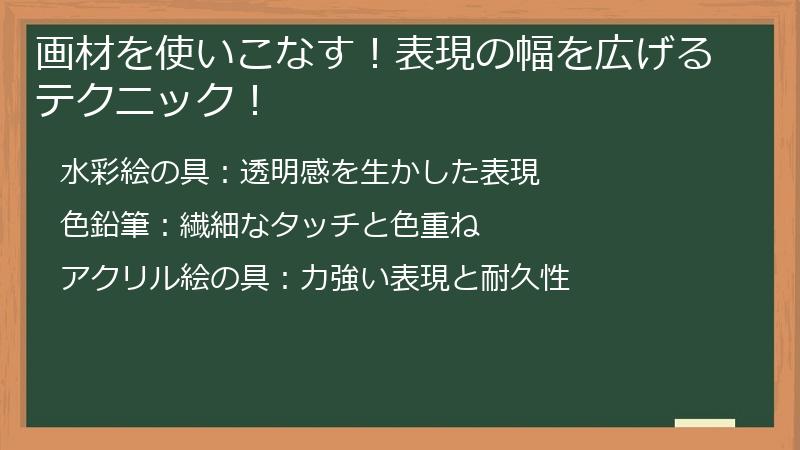 画材を使いこなす！表現の幅を広げるテクニック！

水彩絵の具：透明感を生かした表現

色鉛筆：繊細なタッチと色重ね

アクリル絵の具：力強い表現と耐久性